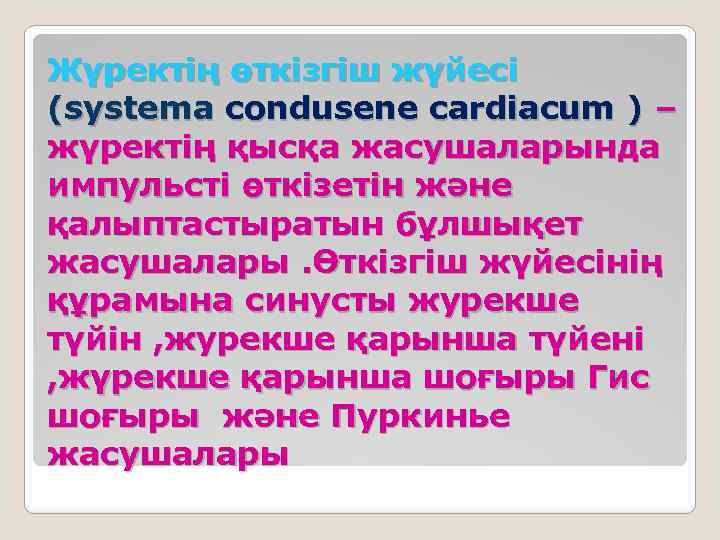 Жүректің өткізгіш жүйесі (systema condusene cardiacum ) – жүректің қысқа жасушаларында импульсті өткізетін және қалыптастыратын бұлшықет жасушалары .Өткізгіш жүйесінің құрамына синусты журекше түйін ,журекше қарынша түйені ,жүрекше қарынша шоғыры Гис шоғыры және Пуркинье жасушалары